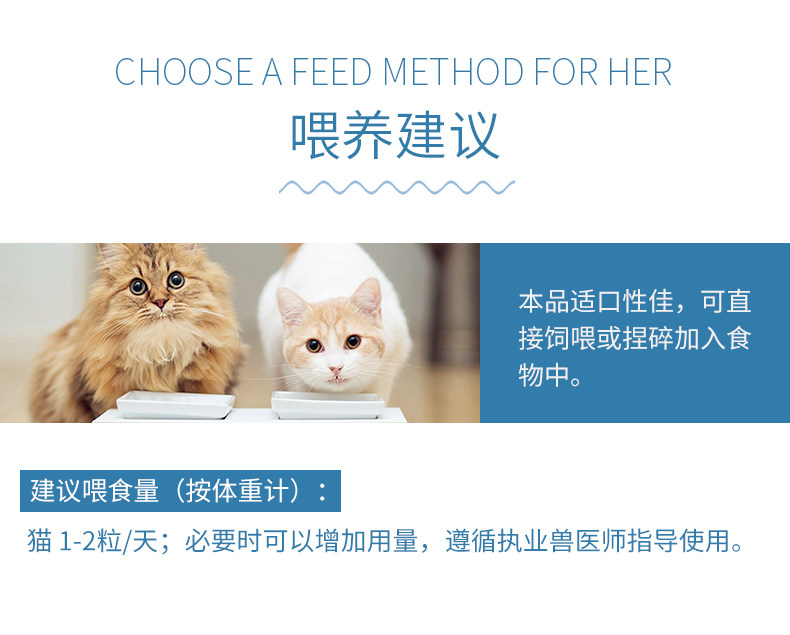 CHOOSE A FEED METHOD FOR HER
喂养建议

本品适口性佳，可直接饲喂或捏碎加入食物中。

建议喂食量（按体重计）：
猫 1-2粒/天；必要时可以增加用量，遵循执业兽医师指导使用。